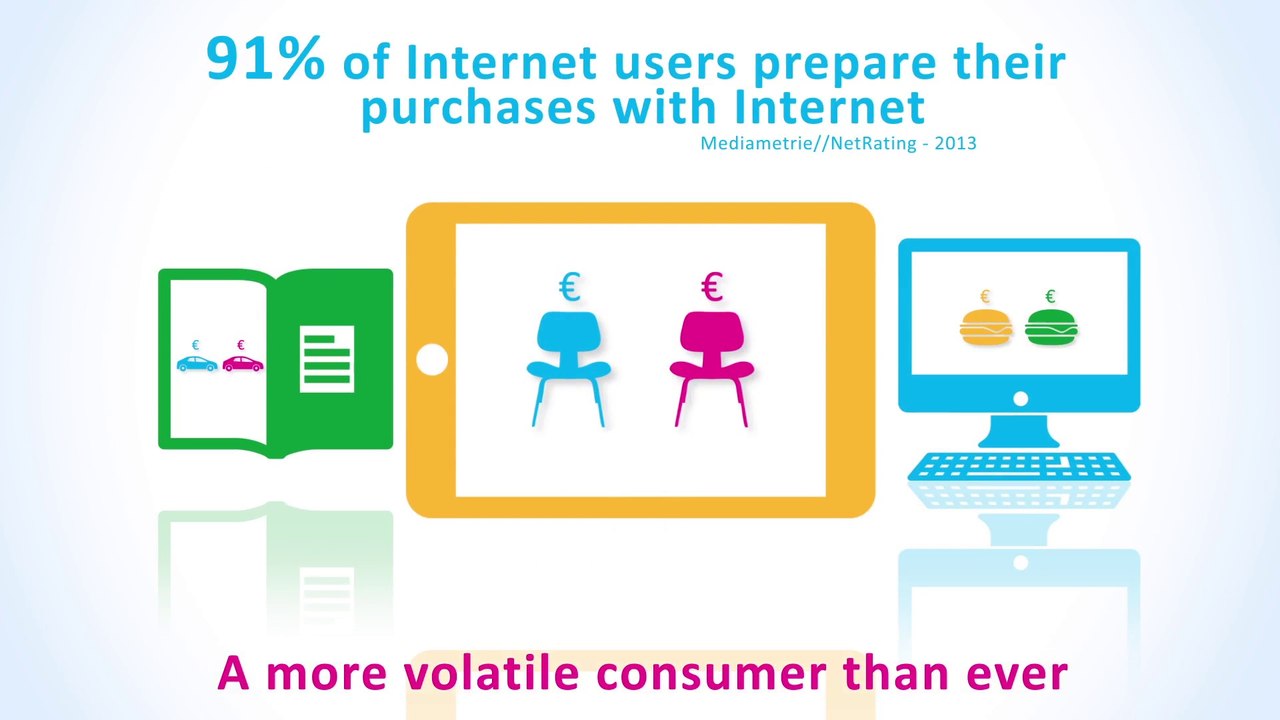 91% of Internet users prepare their purchases with Internet
Mediametrie//NetRating - 2013

€ €

€ €

€ €

A more volatile consumer than ever